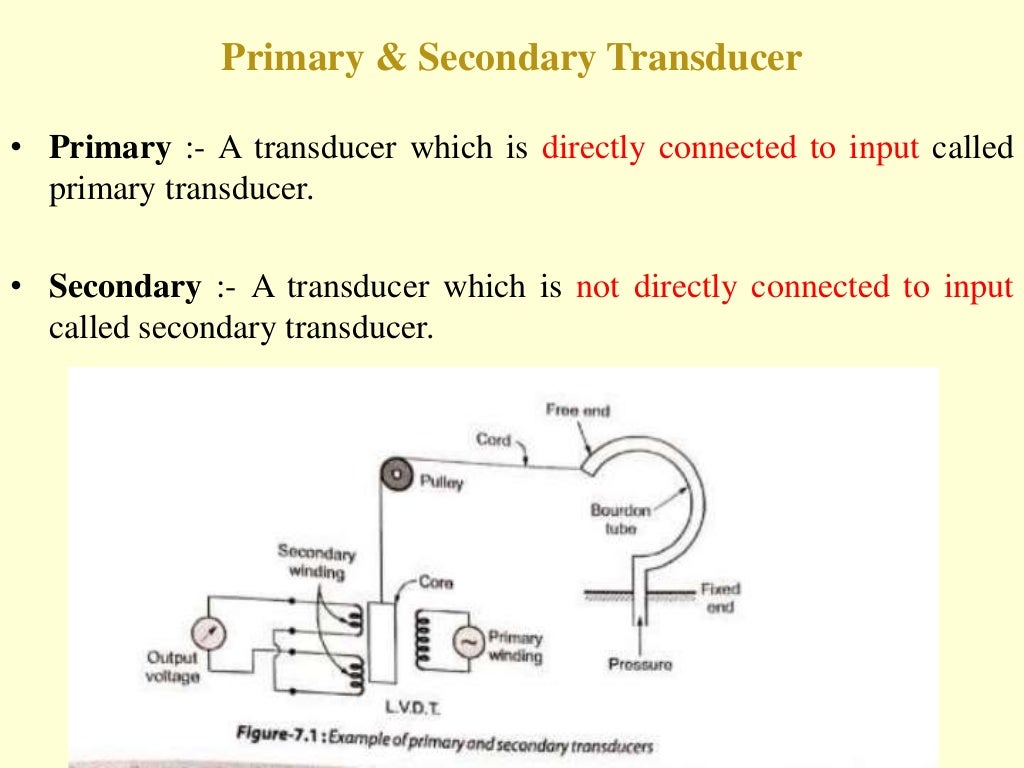 Primary & Secondary Transducer

• **Primary** :- A transducer which is directly connected to input called primary transducer.

• **Secondary** :- A transducer which is not directly connected to input called secondary transducer.

Free end
Cord
Pulley
Bourdon tube
Secondary winding
Core
Fixed end
Output voltage
Primary winding
Pressure
L.V.D.T.

Figure-7.1 : Example of primary and secondary transducers